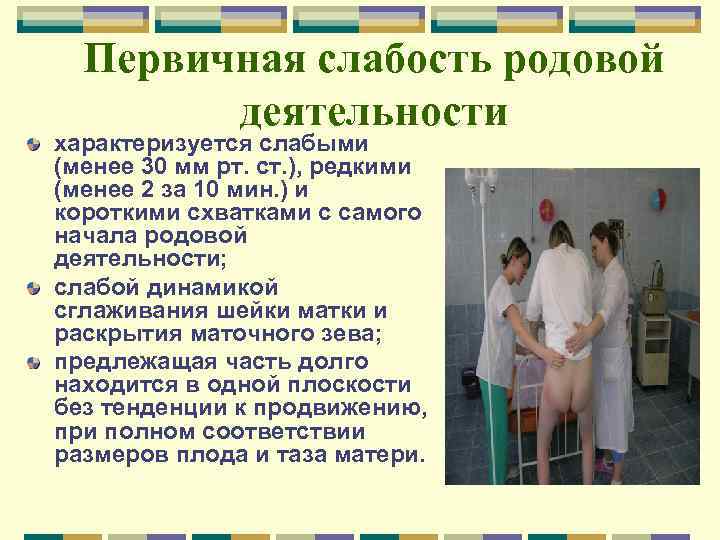 Первичная слабость родовой деятельности

характеризуется слабыми (менее 30 мм рт. ст.), редкими (менее 2 за 10 мин.) и короткими схватками с самого начала родовой деятельности;

слабой динамикой сглаживания шейки матки и раскрытия маточного зева;

предлежащая часть долго находится в одной плоскости без тенденции к продвижению, при полном соответствии размеров плода и таза матери.